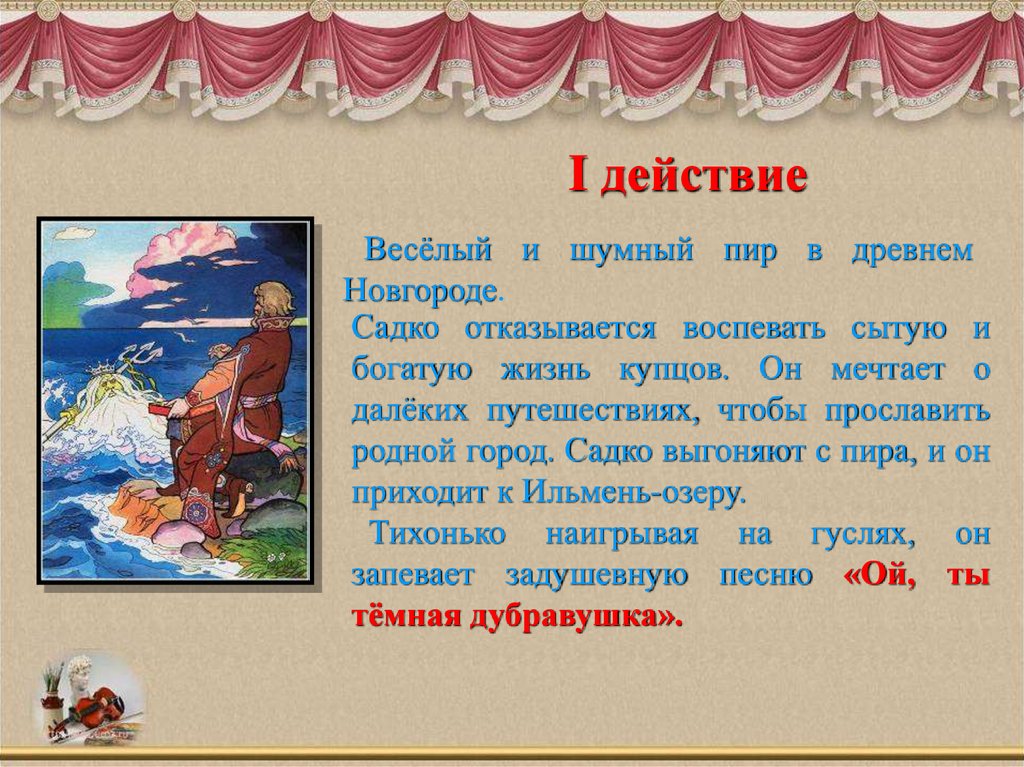 I действие

Весёлый и шумный пир в древнем Новгороде.

Садко отказывается воспевать сытую и богатую жизнь купцов. Он мечтает о далёких путешествиях, чтобы прославить родной город. Садко выгоняют с пира, и он приходит к Ильмень-озеру.

Тихонько наигрывая на гуслях, он запевает задушевную песню «Ой, ты тёмная дубравушка».